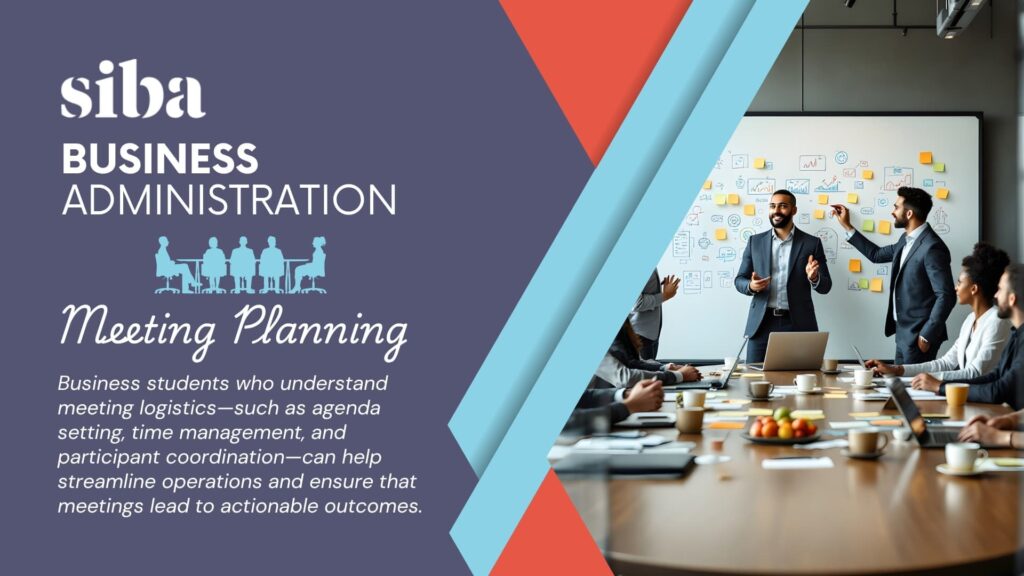 siba

BUSINESS ADMINISTRATION

Meeting Planning

Business students who understand meeting logistics—such as agenda setting, time management, and participant coordination—can help streamline operations and ensure that meetings lead to actionable outcomes.